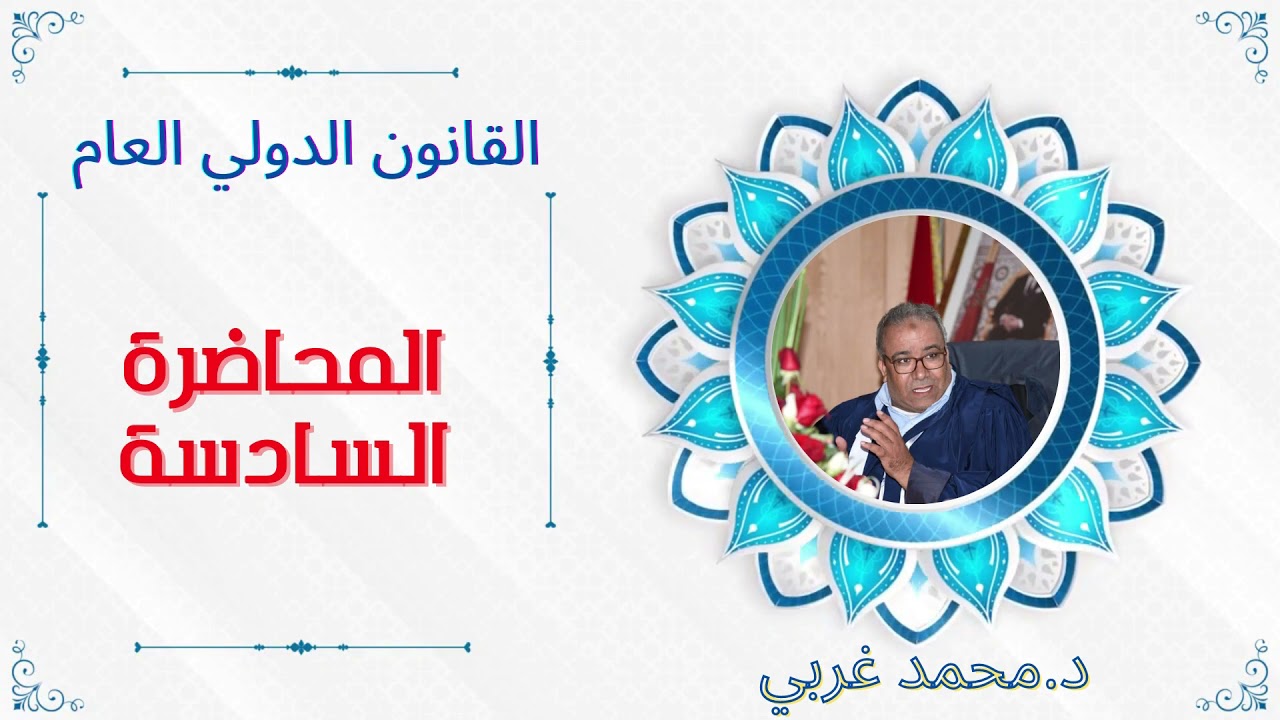 القانون الدولي العام

المحاضرة السادسة

د.محمد غربي